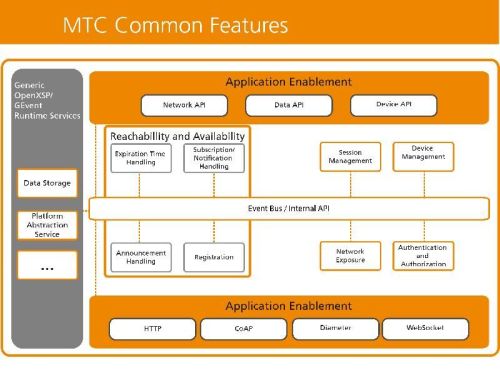 MTC Common Features

Generic OpenXSP/ GEvent Runtime Services

Data Storage

Platform Abstraction Service

...

Application Enablement

Network API

Data API

Device API

Reachability and Availability

Expiration Time Handling

Subscription/ Notification Handling

Session Management

Device Management

Event Bus / Internal API

Announcement Handling

Registration

Network Exposure

Authentication and Authorization

Application Enablement

HTTP

CoAP

Diameter

WebSocket